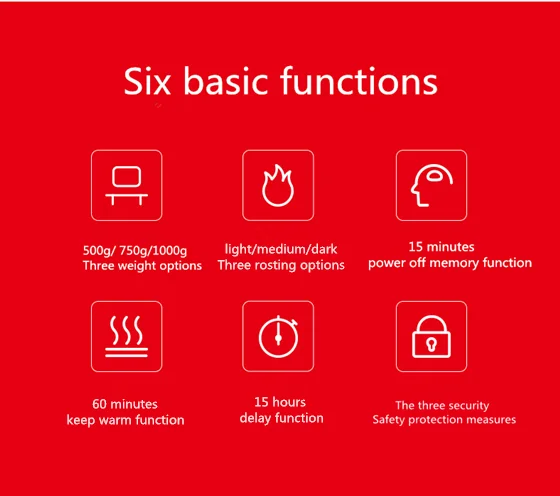 Six basic functions

500g/ 750g/1000g
Three weight options

light/medium/dark
Three rosting options

15 minutes
power off memory function

60 minutes
keep warm function

15 hours
delay function

The three security
Safety protection measures